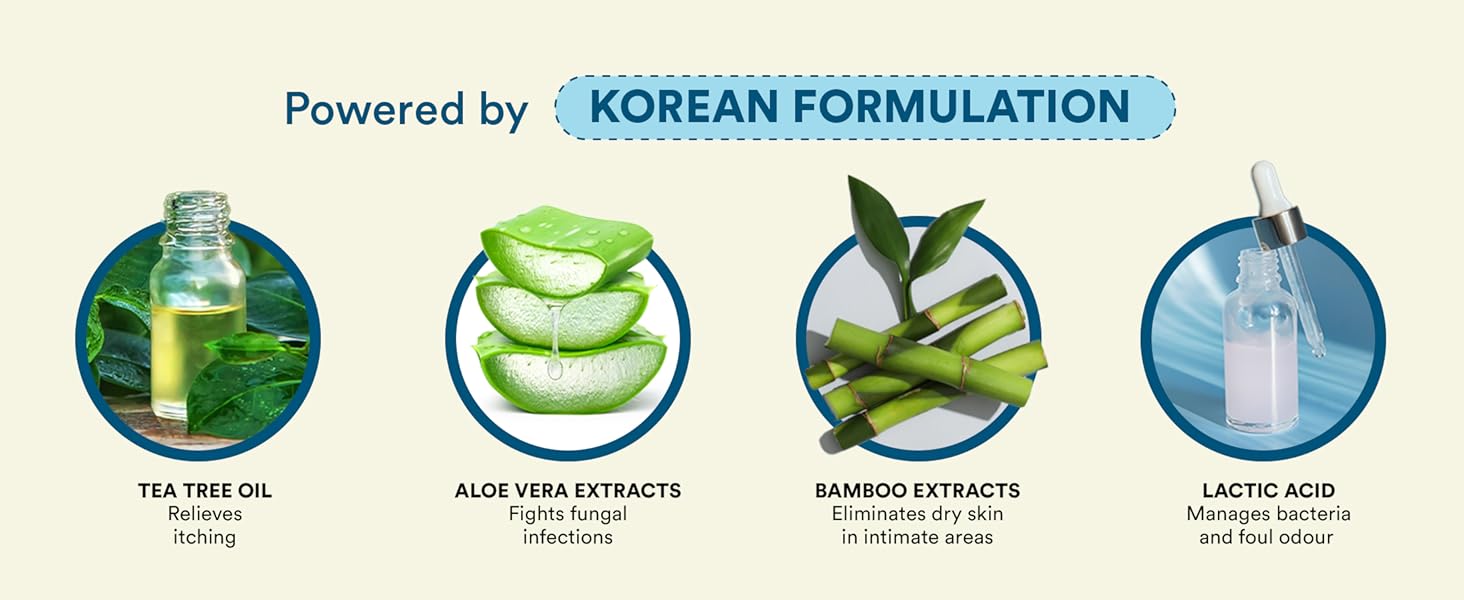 Powered by KOREAN FORMULATION

TEA TREE OIL
Relieves itching

ALOE VERA EXTRACTS
Fights fungal infections

BAMBOO EXTRACTS
Eliminates dry skin in intimate areas

LACTIC ACID
Manages bacteria and foul odour